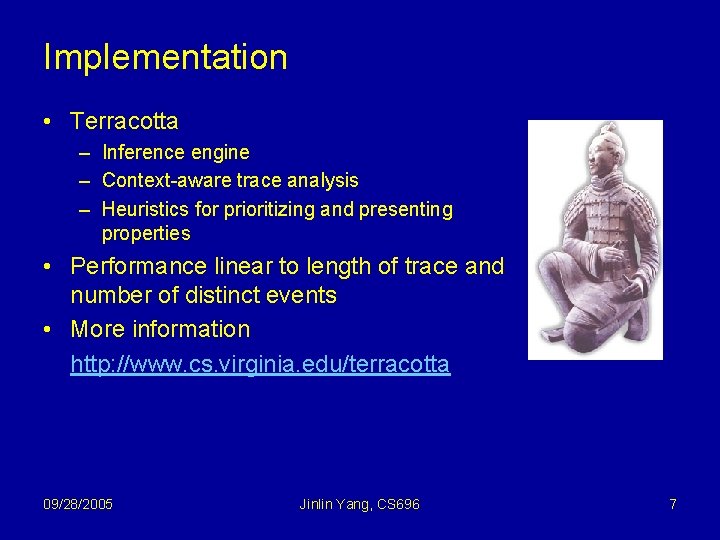 Implementation

• Terracotta
  – Inference engine
  – Context-aware trace analysis
  – Heuristics for prioritizing and presenting properties
• Performance linear to length of trace and number of distinct events
• More information
  http://www.cs.virginia.edu/terracotta

09/28/2005
Jinlin Yang, CS696
7